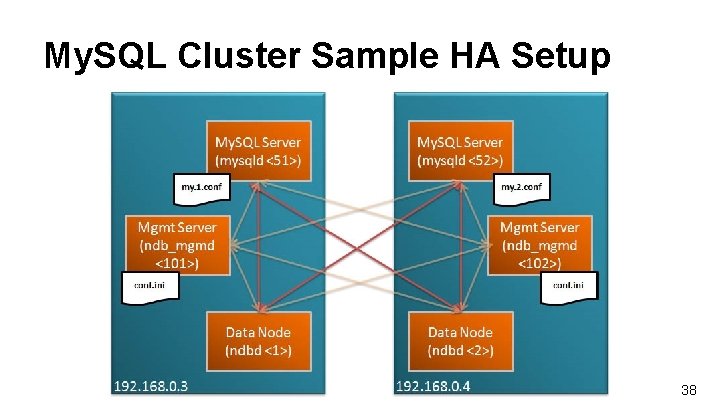 MySQL Cluster Sample HA Setup

MySQL Server (mysqld <51>)

my.1.conf

Mgmt Server (ndb_mgmd <101>)

conf.ini

Data Node (ndbd <1>)

192.168.0.3

MySQL Server (mysqld <52>)

my.2.conf

Mgmt Server (ndb_mgmd <102>)

conf.ini

Data Node (ndbd <2>)

192.168.0.4

38